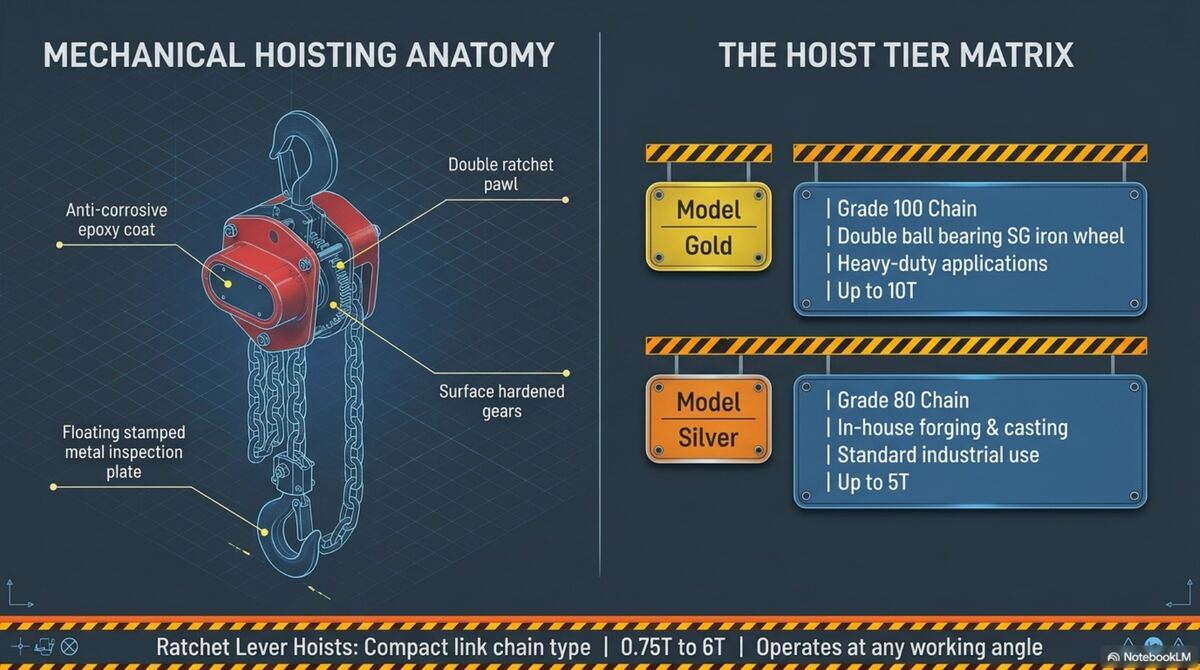 MECHANICAL HOISTING ANATOMY

Anti-corrosive epoxy coat

Double ratchet pawl

Surface hardened gears

Floating stamped metal inspection plate

THE HOIST TIER MATRIX

Model Gold

| Grade 100 Chain
| Double ball bearing SG iron wheel
| Heavy-duty applications
| Up to 10T

Model Silver

| Grade 80 Chain
| In-house forging & casting
| Standard industrial use
| Up to 5T

Ratchet Lever Hoists: Compact link chain type | 0.75T to 6T | Operates at any working angle

NotebookLM